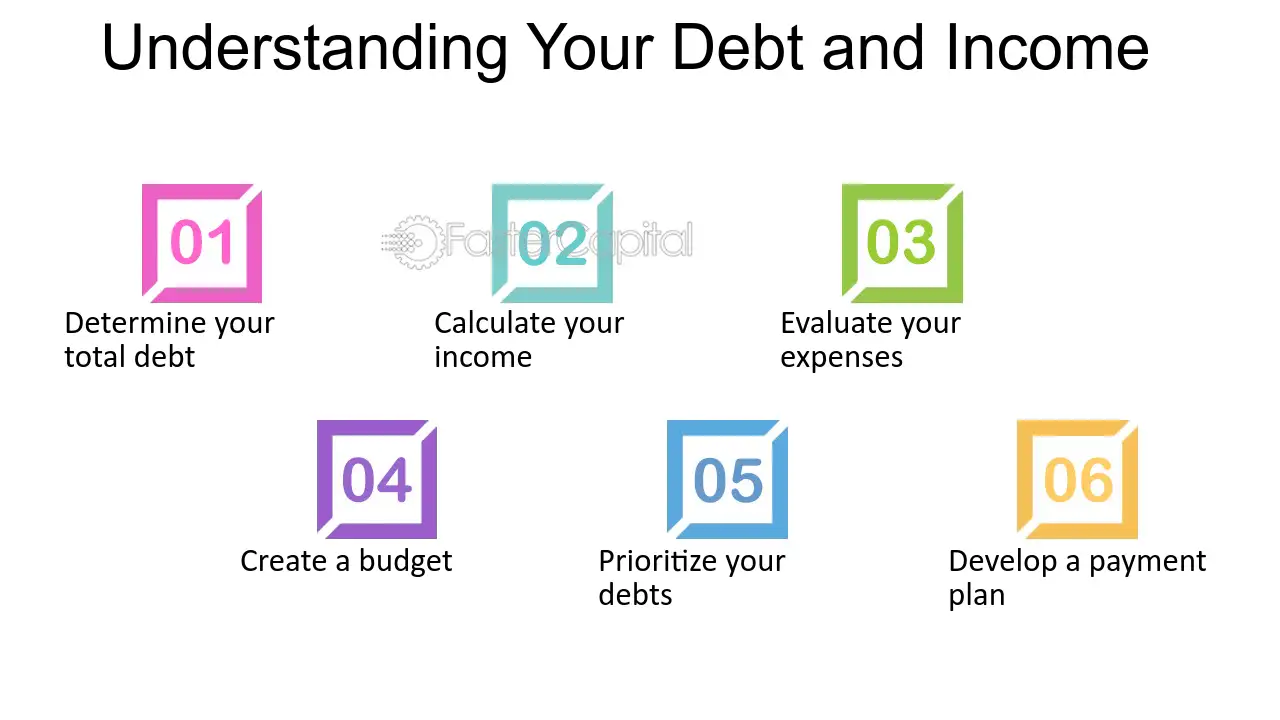 Understanding Your Debt and Income

01
Determine your total debt

02
Calculate your income

03
Evaluate your expenses

04
Create a budget

05
Prioritize your debts

06
Develop a payment plan

FasterCapital